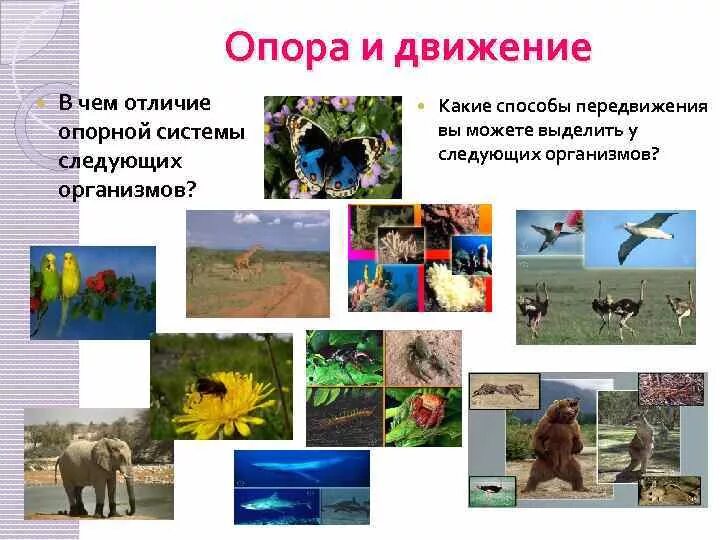 Опора и движение

В чем отличие опорной системы следующих организмов?

Какие способы передвижения вы можете выделить у следующих организмов?